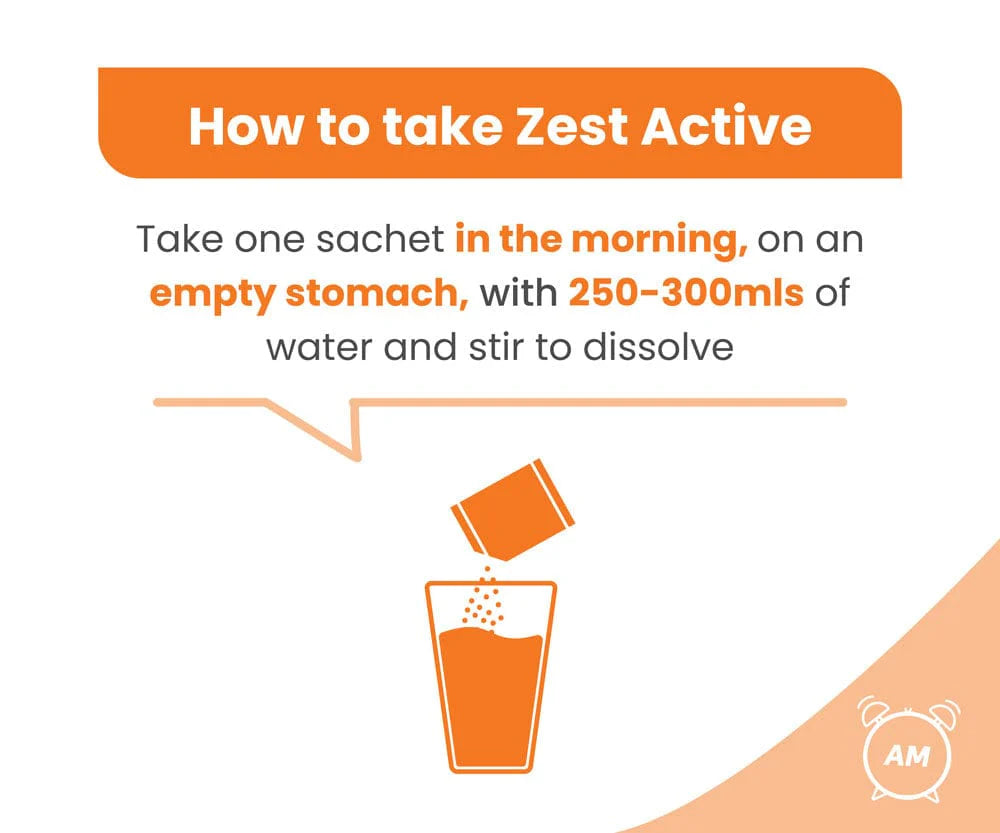 How to take Zest Active

Take one sachet in the morning, on an empty stomach, with 250-300mls of water and stir to dissolve

AM